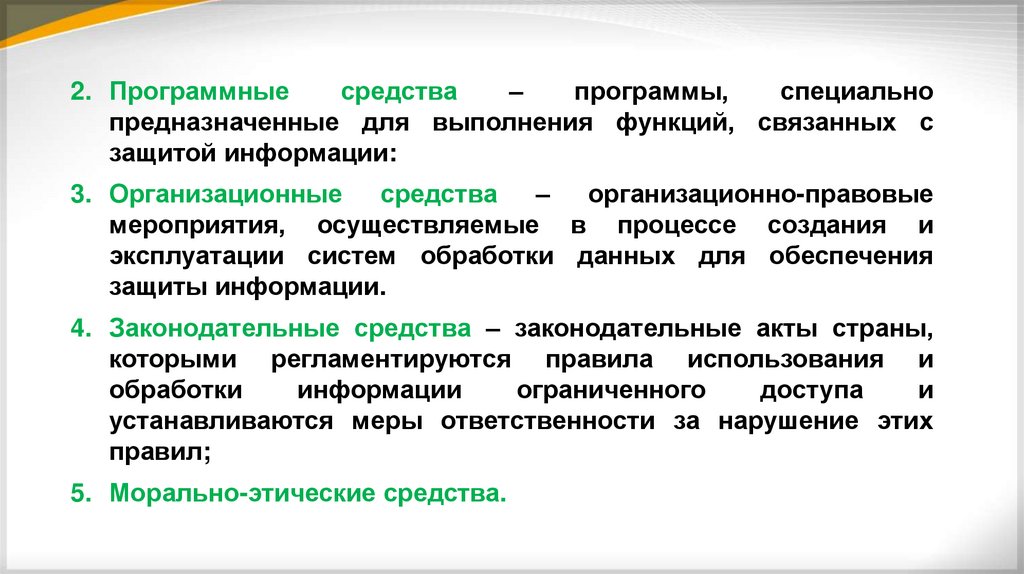 2. Программные средства – программы, специально предназначенные для выполнения функций, связанных с защитой информации:

3. Организационные средства – организационно-правовые мероприятия, осуществляемые в процессе создания и эксплуатации систем обработки данных для обеспечения защиты информации.

4. Законодательные средства – законодательные акты страны, которыми регламентируются правила использования и обработки информации ограниченного доступа и устанавливаются меры ответственности за нарушение этих правил;

5. Морально-этические средства.